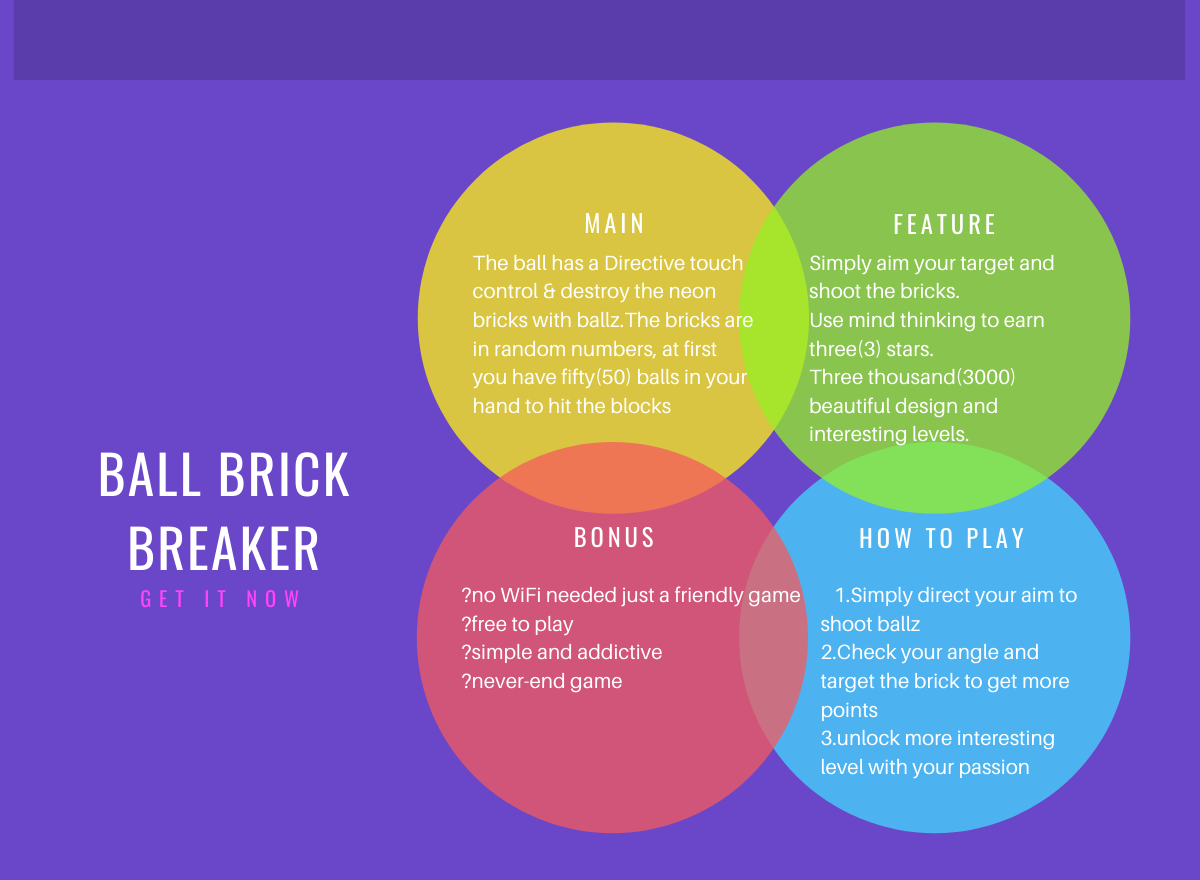 BALL BRICK BREAKER

GET IT NOW

MAIN

The ball has a Directive touch control & destroy the neon bricks with ballz.The bricks are in random numbers, at first you have fifty(50) balls in your hand to hit the blocks

FEATURE

Simply aim your target and shoot the bricks.
Use mind thinking to earn three(3) stars.
Three thousand(3000) beautiful design and interesting levels.

BONUS

?no WiFi needed just a friendly game
?free to play
?simple and addictive
?never-end game

HOW TO PLAY

1.Simply direct your aim to shoot ballz
2.Check your angle and target the brick to get more points
3.unlock more interesting level with your passion